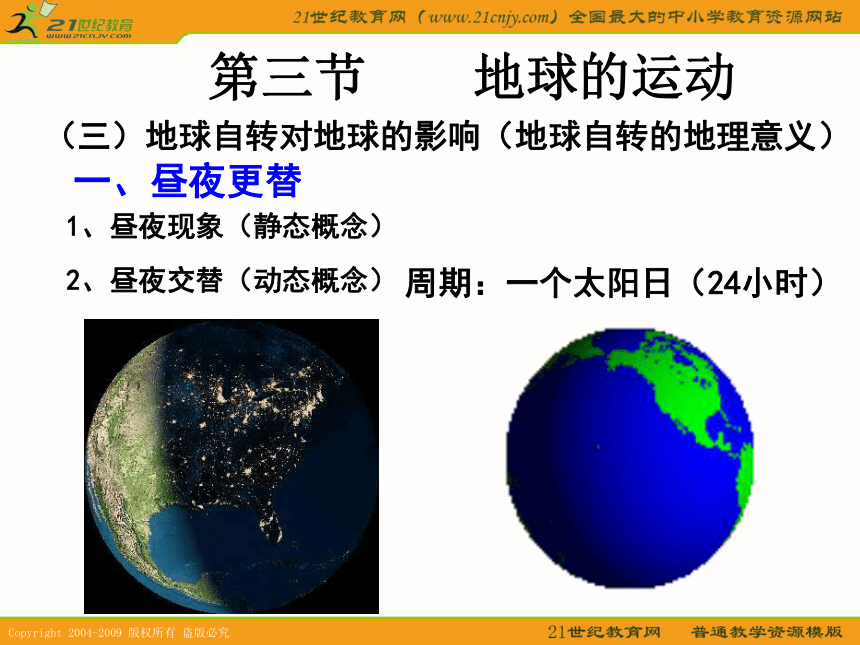 21世纪教育
www.21cnjy.com

21世纪教育网（www.21cnjy.com）全国最大的中小学教育资源网站

第三节　　地球的运动

（三）地球自转对地球的影响（地球自转的地理意义）

一、昼夜更替

1、昼夜现象（静态概念）

2、昼夜交替（动态概念）周期：一个太阳日（24小时）

Copyright 2004-2009 版权所有 盗版必究

21世纪教育网　普通教学资源模版